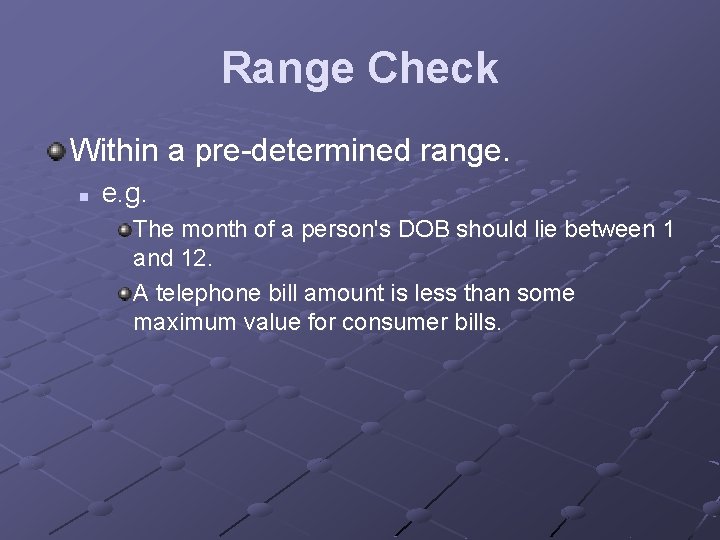 Range Check

Within a pre-determined range.

e.g.

The month of a person's DOB should lie between 1 and 12.

A telephone bill amount is less than some maximum value for consumer bills.